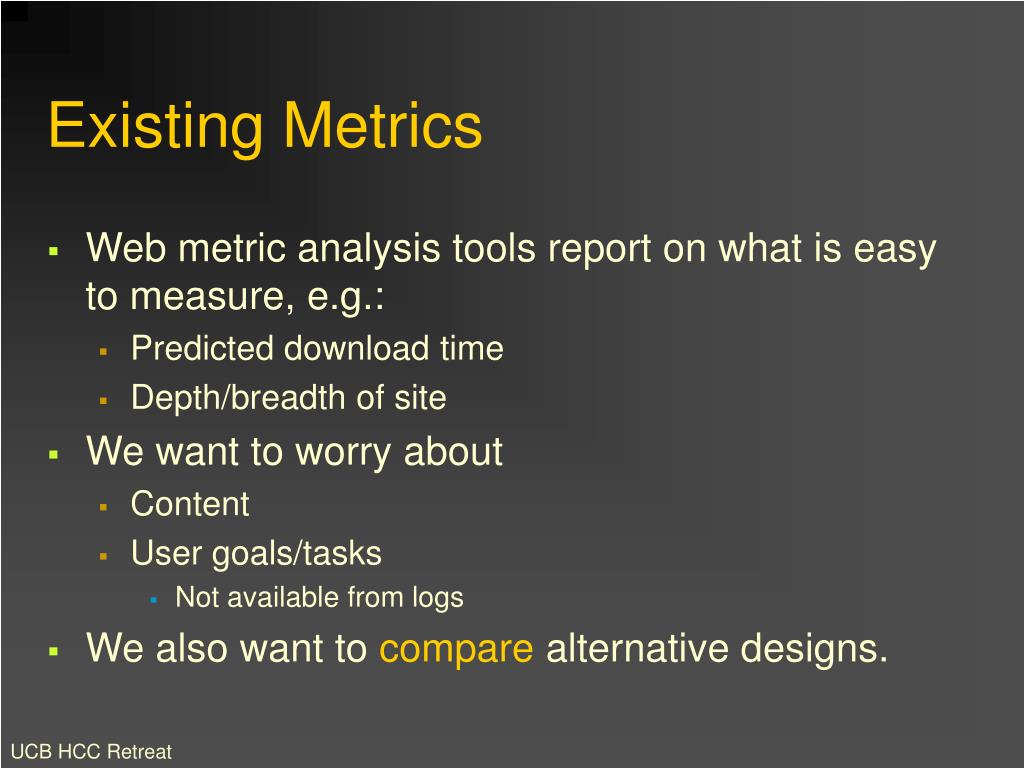 Existing Metrics

- Web metric analysis tools report on what is easy to measure, e.g.:
  - Predicted download time
  - Depth/breadth of site
- We want to worry about
  - Content
  - User goals/tasks
    - Not available from logs
- We also want to compare alternative designs.

UCB HCC Retreat